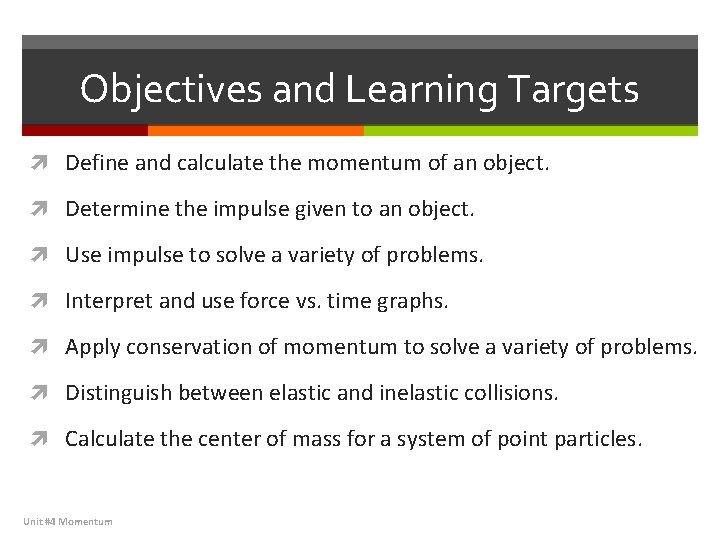 Objectives and Learning Targets

Define and calculate the momentum of an object.

Determine the impulse given to an object.

Use impulse to solve a variety of problems.

Interpret and use force vs. time graphs.

Apply conservation of momentum to solve a variety of problems.

Distinguish between elastic and inelastic collisions.

Calculate the center of mass for a system of point particles.

Unit #4 Momentum